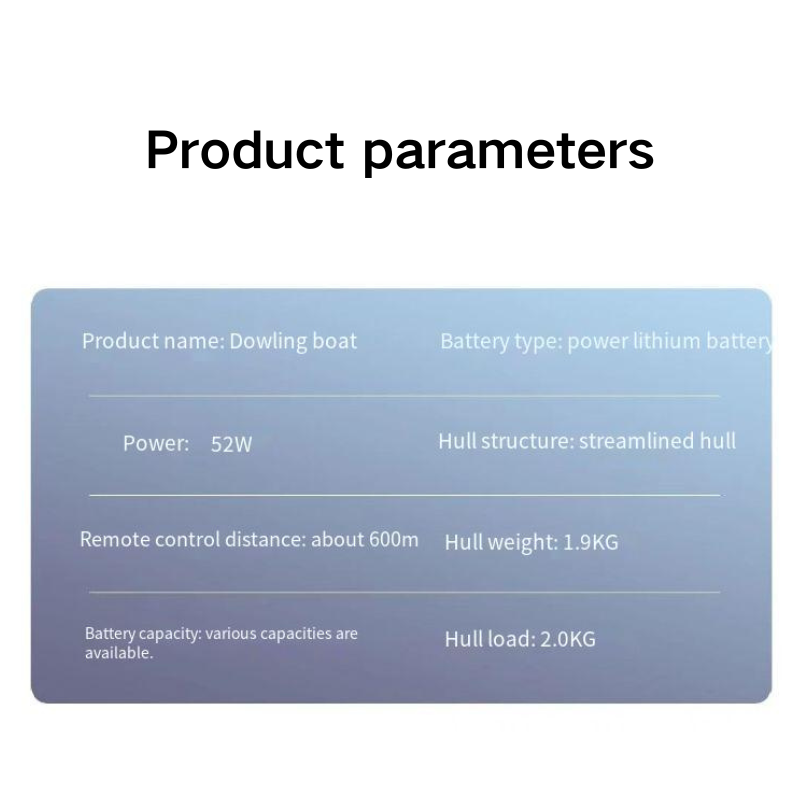 Product parameters

Product name: Dowling boat

Battery type: power lithium battery

Power: 52W

Hull structure: streamlined hull

Remote control distance: about 600m

Hull weight: 1.9KG

Battery capacity: various capacities are available.

Hull load: 2.0KG